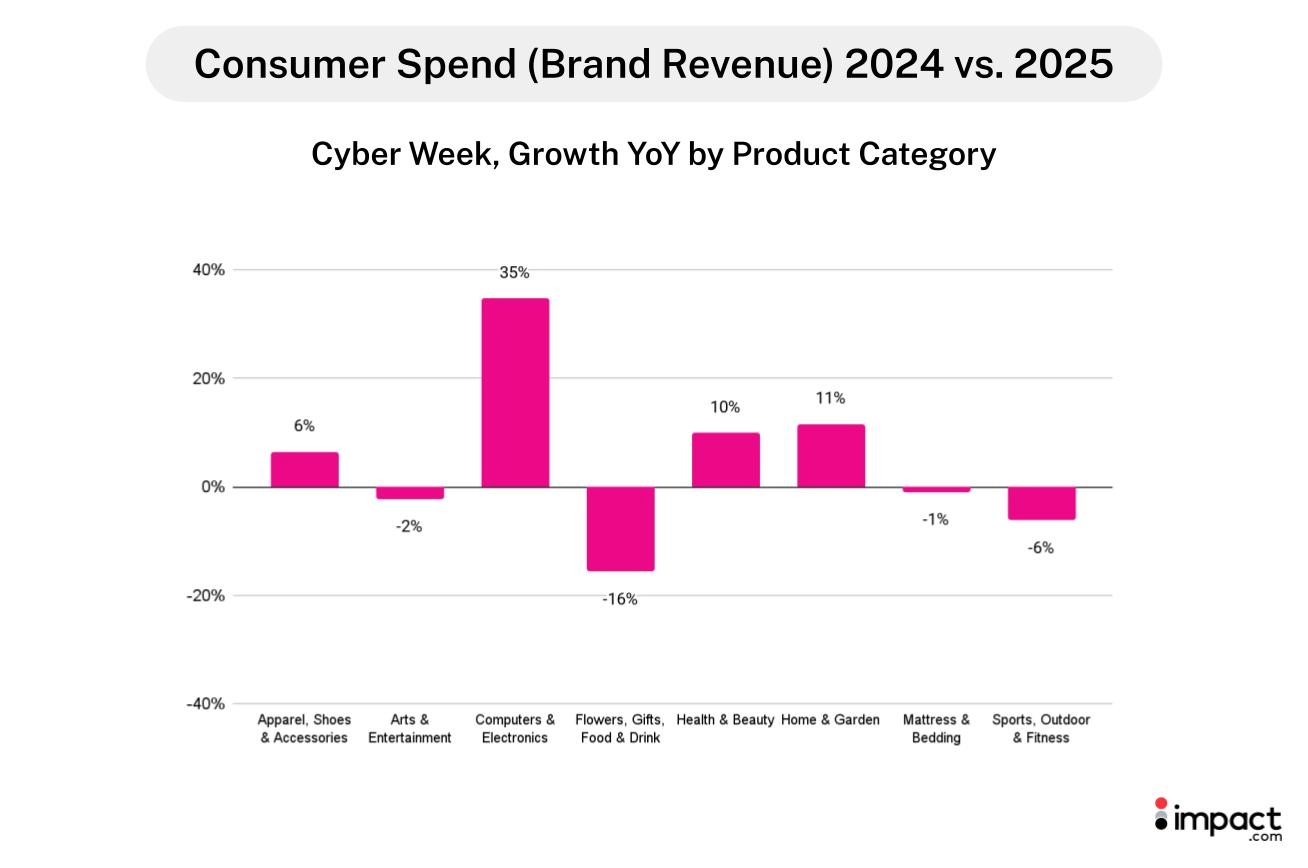 Consumer Spend (Brand Revenue) 2024 vs. 2025

Cyber Week, Growth YoY by Product Category

40%
20%
0%
-20%
-40%

6%
-2%
35%
-16%
10%
11%
-1%
-6%

Apparel, Shoes & Accessories
Arts & Entertainment
Computers & Electronics
Flowers, Gifts, Food & Drink
Health & Beauty
Home & Garden
Mattress & Bedding
Sports, Outdoor & Fitness

impact .com